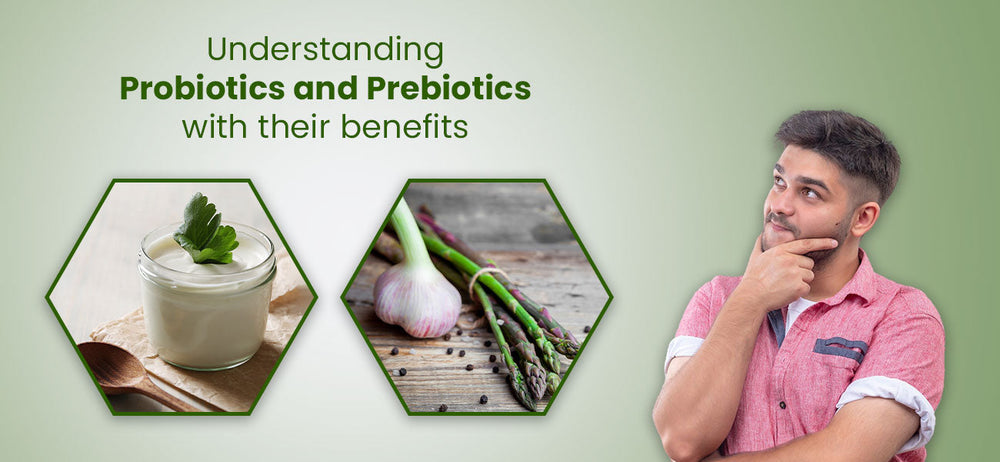 Understanding
Probiotics and Prebiotics
with their benefits